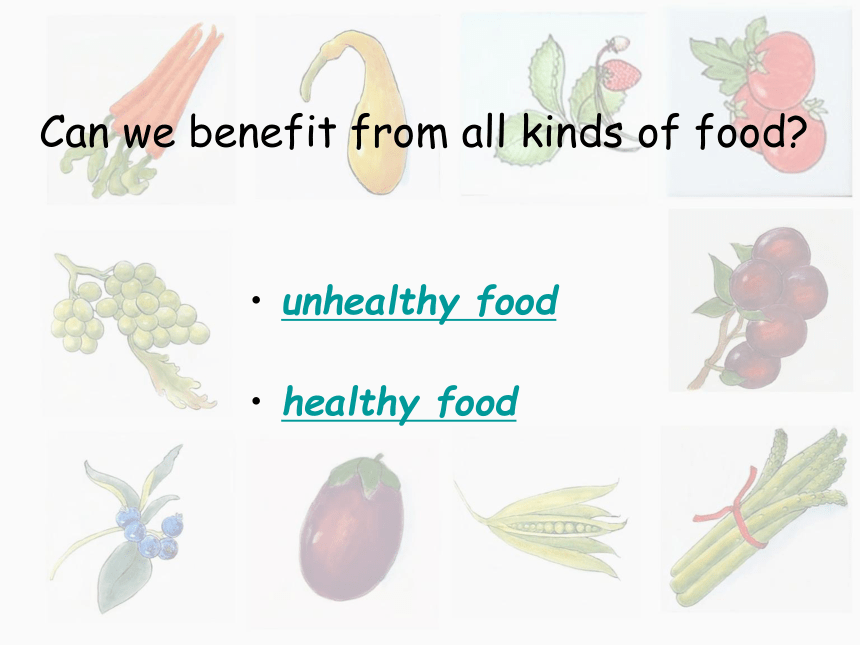 Can we benefit from all kinds of food?

• unhealthy food

• healthy food